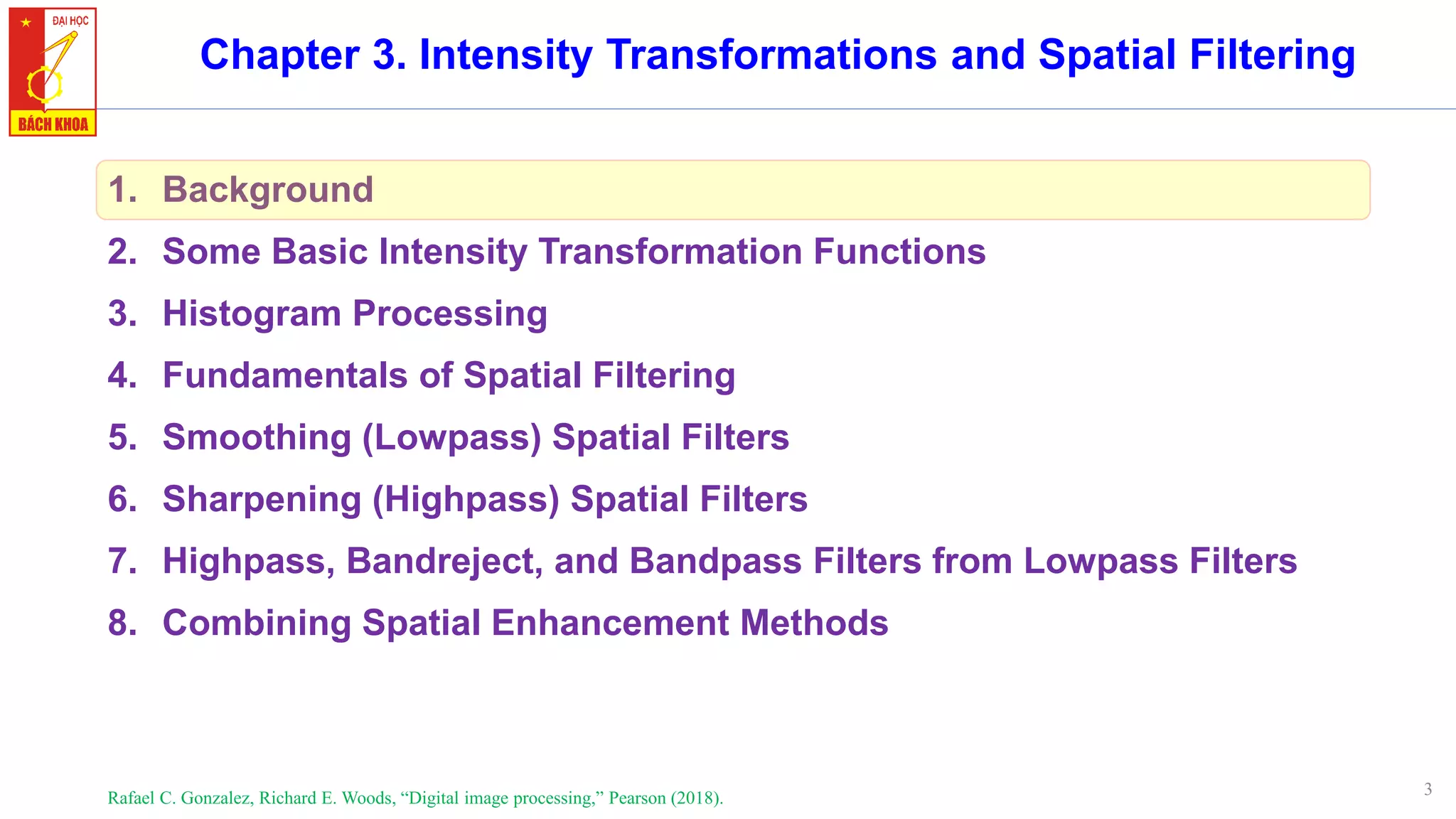 ĐẠI HỌC
BÁCH KHOA

Chapter 3. Intensity Transformations and Spatial Filtering

1. Background
2. Some Basic Intensity Transformation Functions
3. Histogram Processing
4. Fundamentals of Spatial Filtering
5. Smoothing (Lowpass) Spatial Filters
6. Sharpening (Highpass) Spatial Filters
7. Highpass, Bandreject, and Bandpass Filters from Lowpass Filters
8. Combining Spatial Enhancement Methods

Rafael C. Gonzalez, Richard E. Woods, “Digital image processing,” Pearson (2018).

3